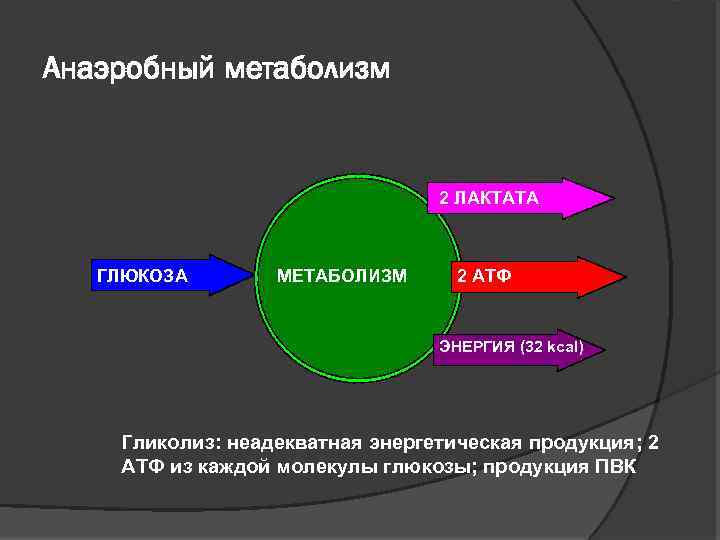 Анаэробный метаболизм

ГЛЮКОЗА

МЕТАБОЛИЗМ

2 ЛАКТАТА

2 АТФ

ЭНЕРГИЯ (32 kcal)

Гликолиз: неадекватная энергетическая продукция; 2 АТФ из каждой молекулы глюкозы; продукция ПВК